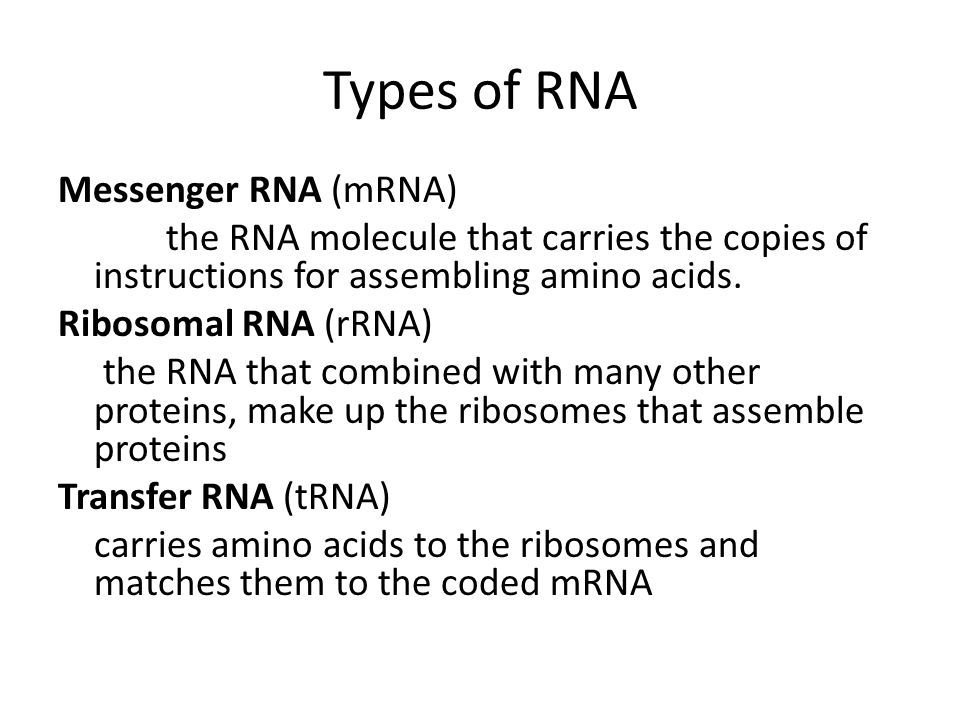 Types of RNA

Messenger RNA (mRNA)

the RNA molecule that carries the copies of instructions for assembling amino acids.

Ribosomal RNA (rRNA)

the RNA that combined with many other proteins, make up the ribosomes that assemble proteins

Transfer RNA (tRNA)

carries amino acids to the ribosomes and matches them to the coded mRNA